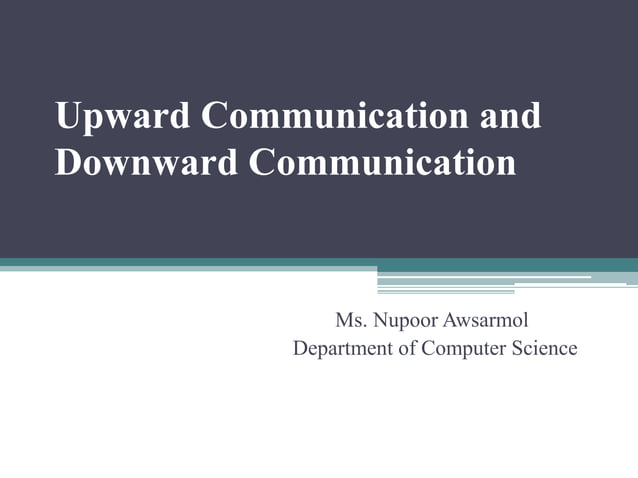 Upward Communication and Downward Communication

Ms. Nupoor Awsarmol
Department of Computer Science